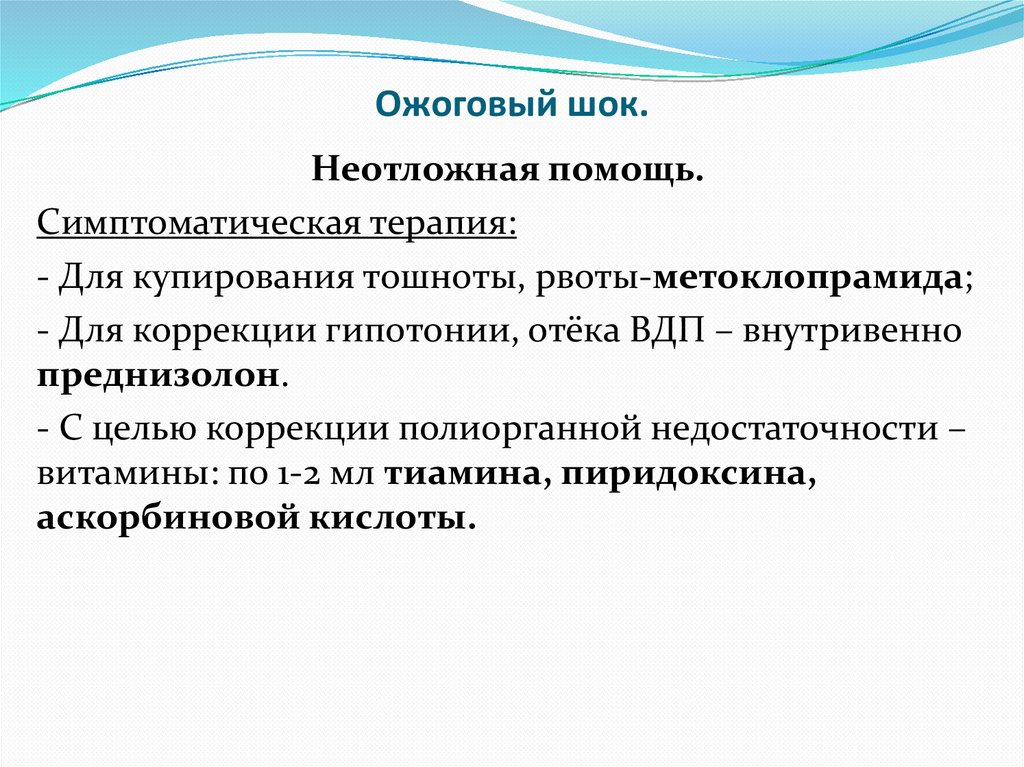 Ожоговый шок.

Неотложная помощь.

Симптоматическая терапия:

- Для купирования тошноты, рвоты-метоклопрамида;

- Для коррекции гипотонии, отёка ВДП – внутривенно преднизолон.

- С целью коррекции полиорганной недостаточности – витамины: по 1-2 мл тиамина, пиридоксина, аскорбиновой кислоты.